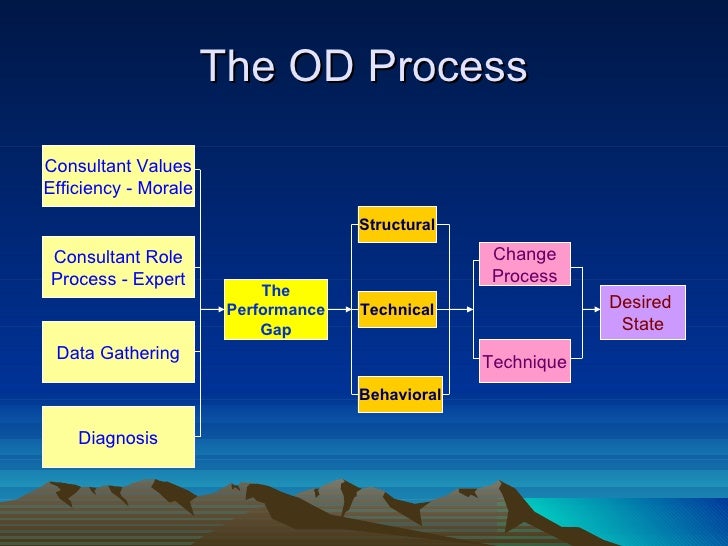 The OD Process

Consultant Values Efficiency - Morale

Consultant Role Process - Expert

Data Gathering

Diagnosis

The Performance Gap

Structural

Technical

Behavioral

Change Process

Technique

Desired State